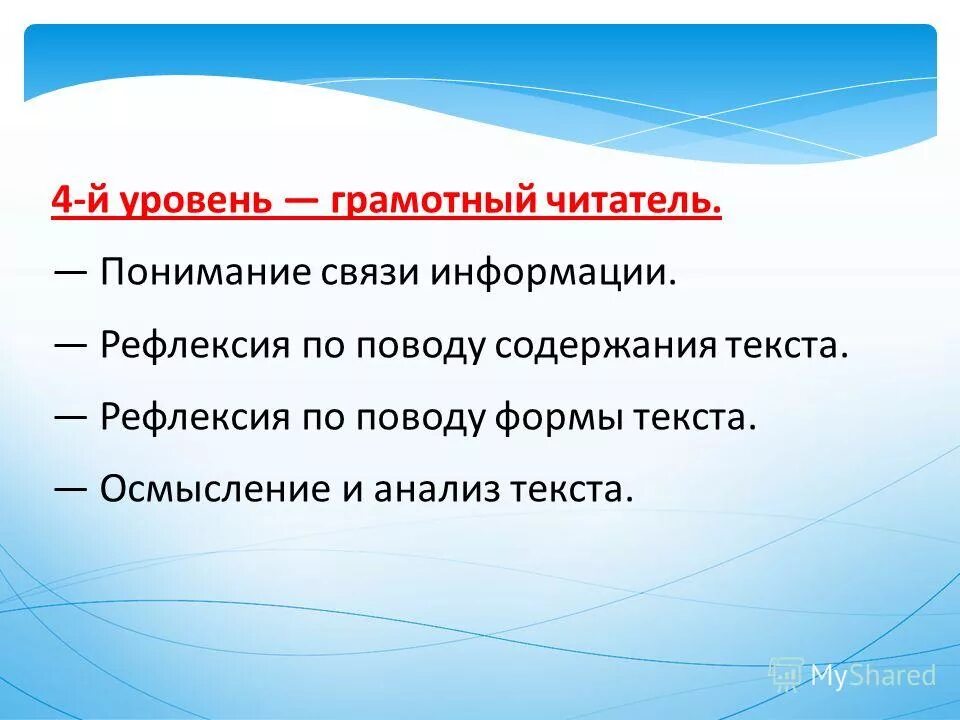 4-й уровень — грамотный читатель.

— Понимание связи информации.

— Рефлексия по поводу содержания текста.

— Рефлексия по поводу формы текста.

— Осмысление и анализ текста.

MyShared